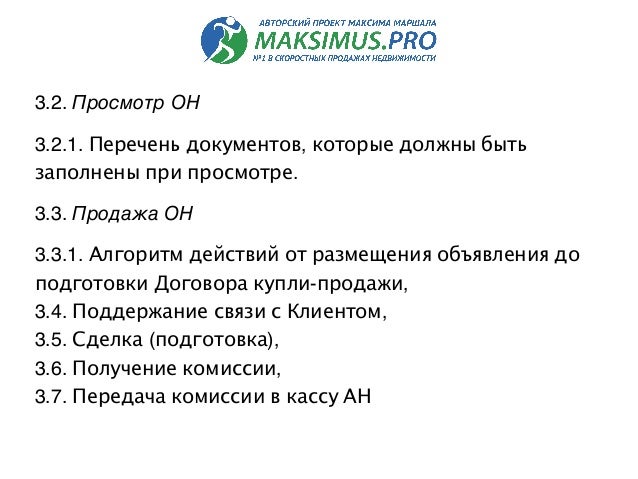 АВТОРСКИЙ ПРОЕКТ МАКСИМА МАРШАЛА
MAKSIMUS.PRO
№1 В СКОРОСТНЫХ ПРОДАЖАХ НЕДВИЖИМОСТИ

3.2. Просмотр ОН

3.2.1. Перечень документов, которые должны быть заполнены при просмотре.

3.3. Продажа ОН

3.3.1. Алгоритм действий от размещения объявления до подготовки Договора купли-продажи,
3.4. Поддержание связи с Клиентом,
3.5. Сделка (подготовка),
3.6. Получение комиссии,
3.7. Передача комиссии в кассу АН